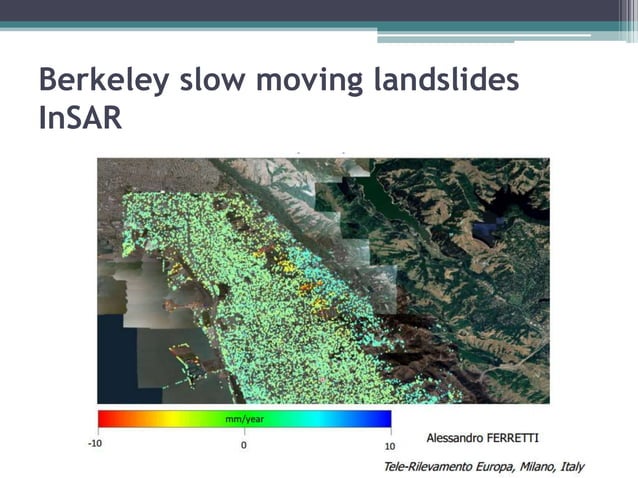 Berkeley slow moving landslides InSAR

mm/year

-10

0

10

Alessandro FERRETTI

Tele-Rilevamento Europa, Milano, Italy